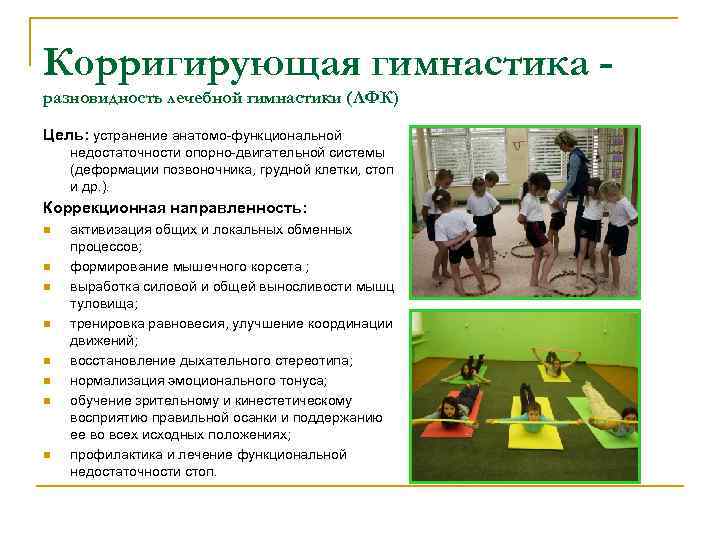 Корригирующая гимнастика - разновидность лечебной гимнастики (ЛФК)

Цель: устранение анатомо-функциональной недостаточности опорно-двигательной системы (деформации позвоночника, грудной клетки, стоп и др.).

Коррекционная направленность:

- активизация общих и локальных обменных процессов;
- формирование мышечного корсета ;
- выработка силовой и общей выносливости мышц туловища;
- тренировка равновесия, улучшение координации движений;
- восстановление дыхательного стереотипа;
- нормализация эмоционального тонуса;
- обучение зрительному и кинестетическому восприятию правильной осанки и поддержанию ее во всех исходных положениях;
- профилактика и лечение функциональной недостаточности стоп.